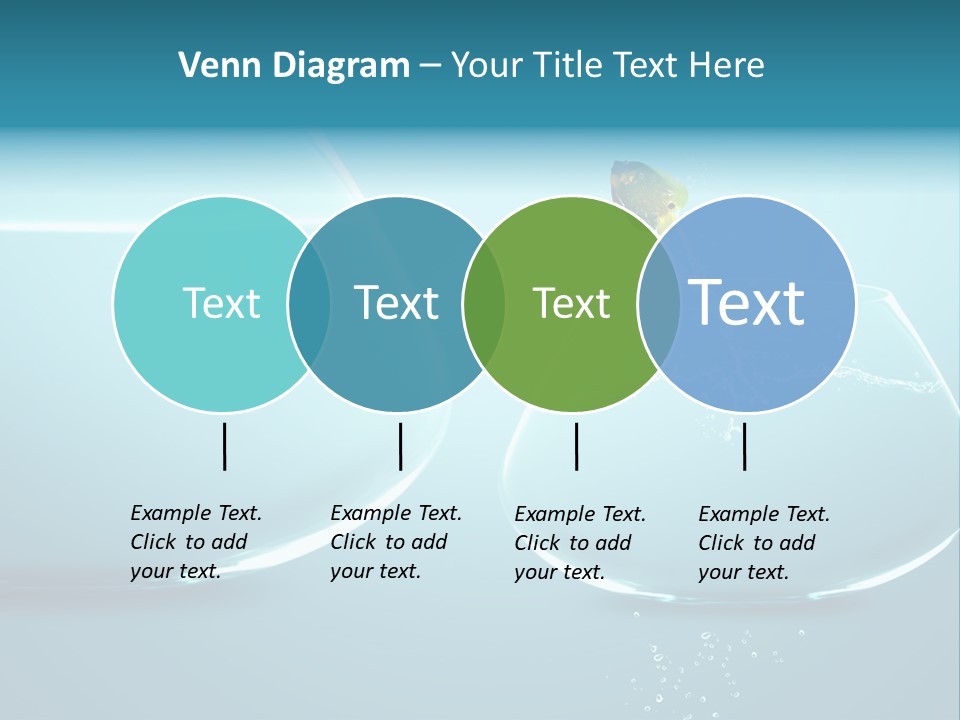 Venn Diagram – Your Title Text Here

Text

Text

Text

Text

Example Text. Click to add your text.

Example Text. Click to add your text.

Example Text. Click to add your text.

Example Text. Click to add your text.